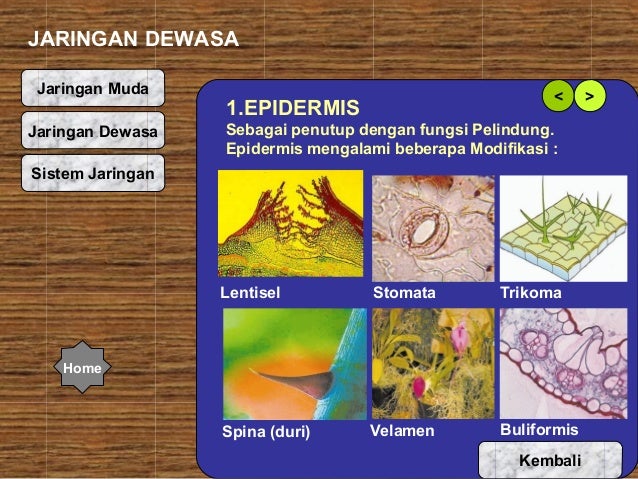 JARINGAN DEWASA

Jaringan Muda

Jaringan Dewasa

Sistem Jaringan

Home

<

>

1.EPIDERMIS
Sebagai penutup dengan fungsi Pelindung.
Epidermis mengalami beberapa Modifikasi :

Lentisel

Stomata

Trikoma

Spina (duri)

Velamen

Buliformis

Kembali